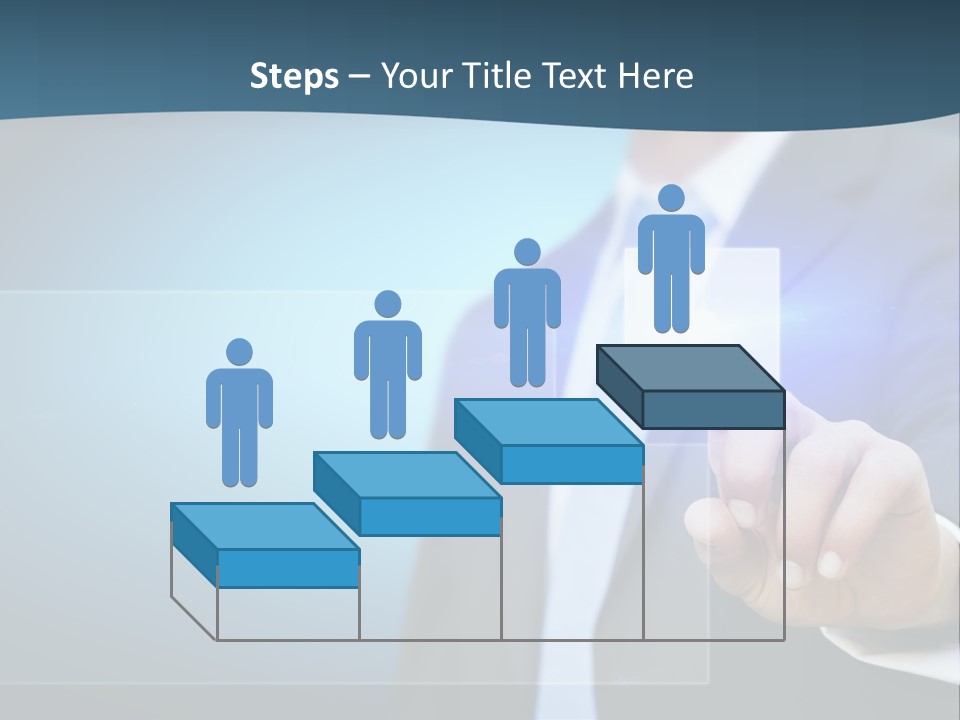 Steps – Your Title Text Here